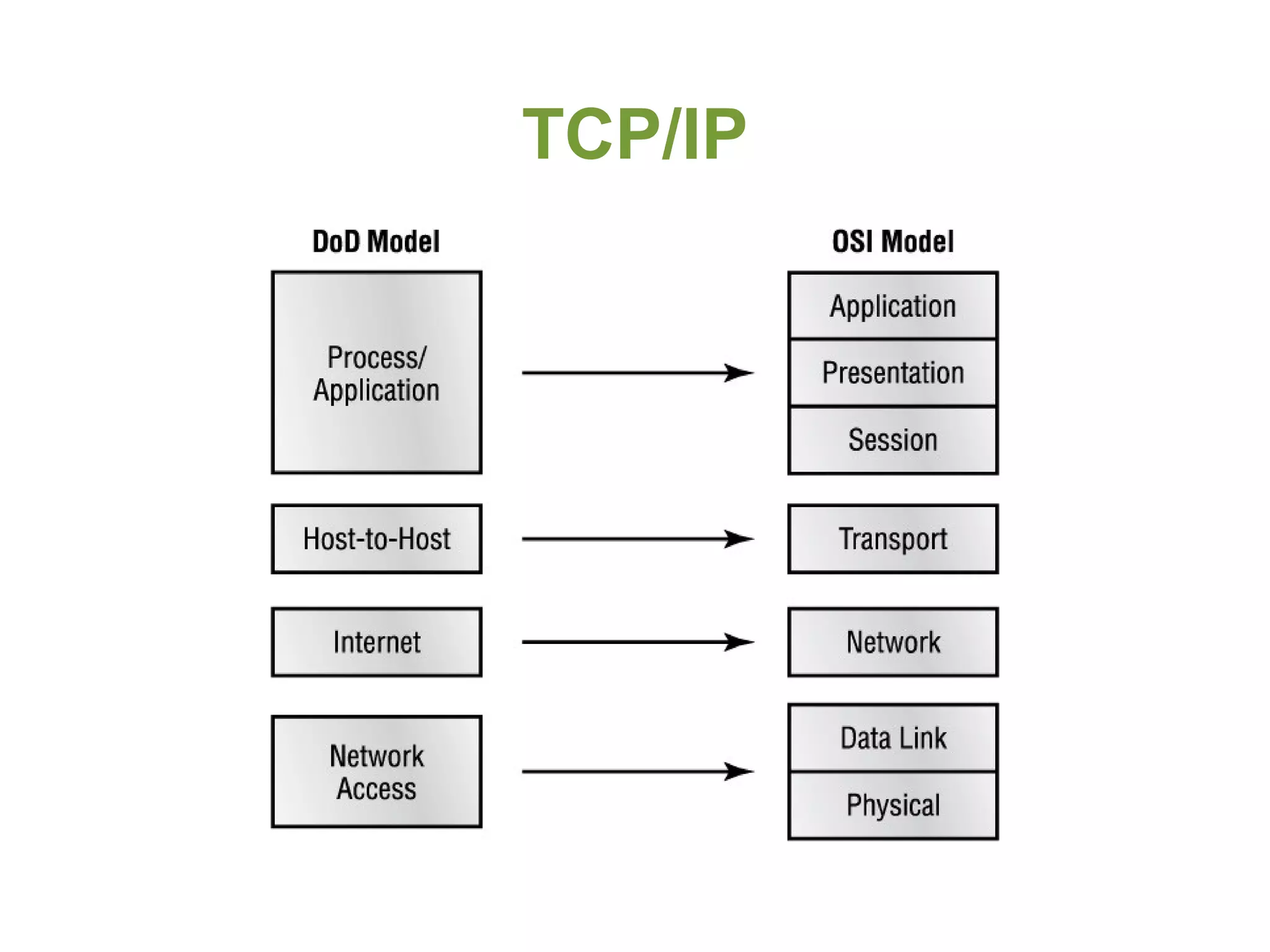 TCP/IP

DoD Model

Process/ Application

Host-to-Host

Internet

Network Access

OSI Model

Application

Presentation

Session

Transport

Network

Data Link

Physical